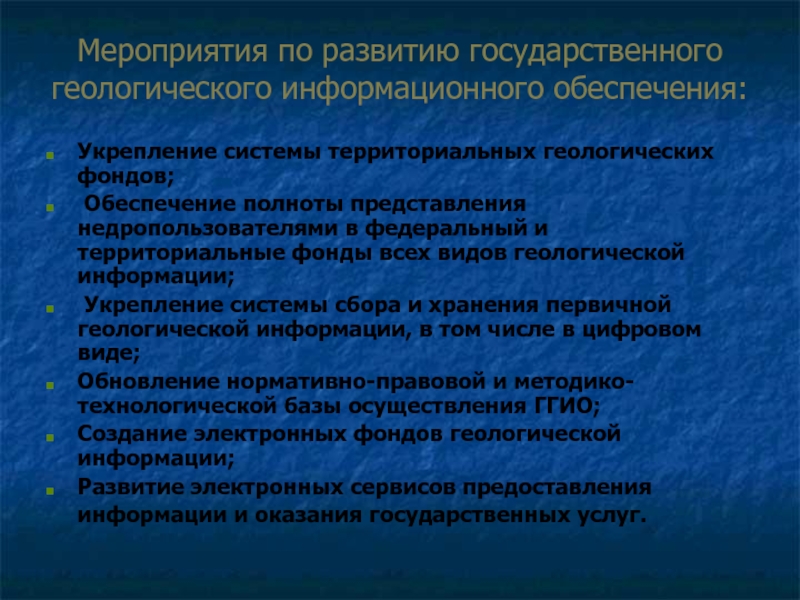 Мероприятия по развитию государственного геологического информационного обеспечения:

- Укрепление системы территориальных геологических фондов;
- Обеспечение полноты представления недропользователями в федеральный и территориальные фонды всех видов геологической информации;
- Укрепление системы сбора и хранения первичной геологической информации, в том числе в цифровом виде;
- Обновление нормативно-правовой и методико-технологической базы осуществления ГГИО;
- Создание электронных фондов геологической информации;
- Развитие электронных сервисов предоставления информации и оказания государственных услуг.